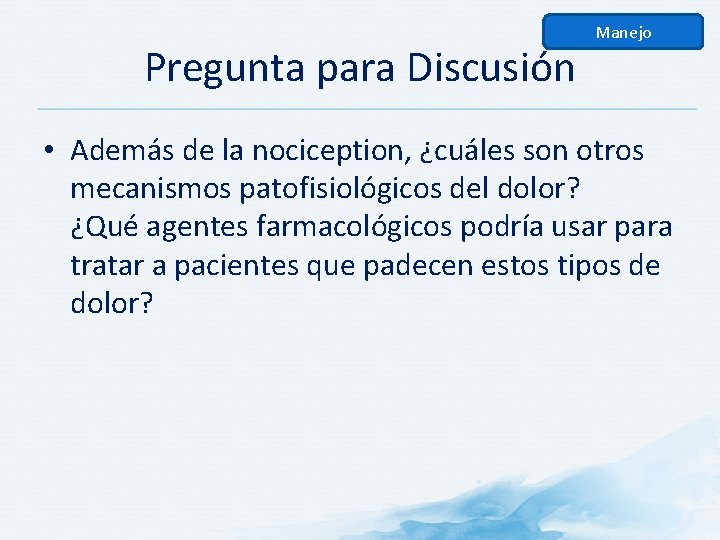 Manejo

Pregunta para Discusión

• Además de la nociception, ¿cuáles son otros mecanismos patofisiológicos del dolor? ¿Qué agentes farmacológicos podría usar para tratar a pacientes que padecen estos tipos de dolor?